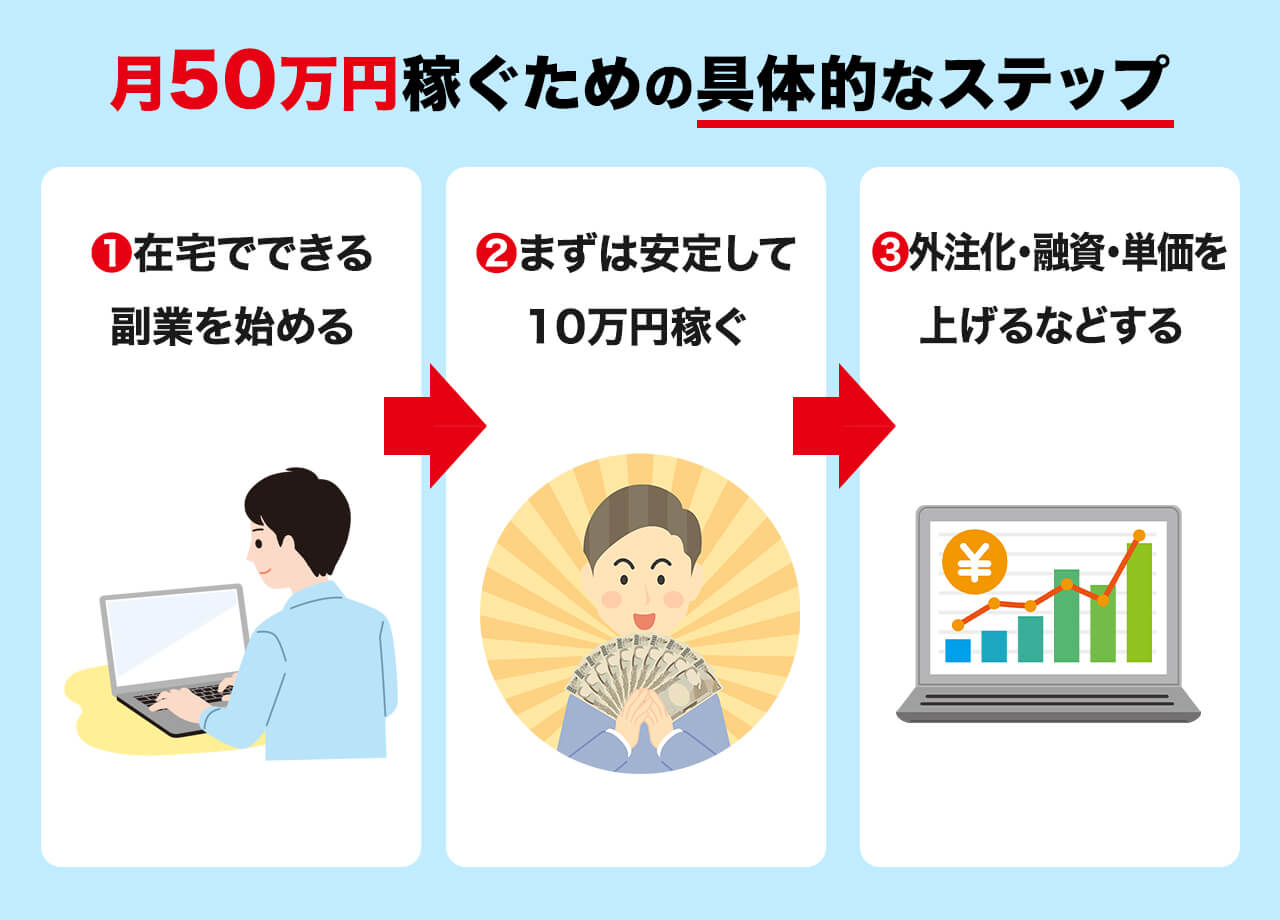 月50万円稼ぐための具体的なステップ

❶在宅でできる副業を始める

❷まずは安定して10万円稼ぐ

❸外注化・融資・単価を上げるなどする

¥